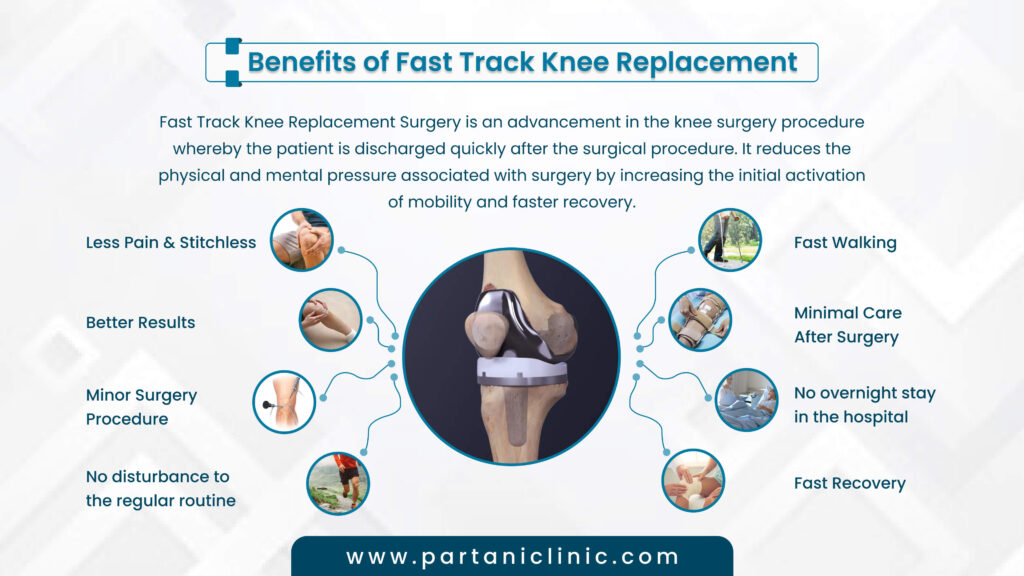 Benefits of Fast Track Knee Replacement

Fast Track Knee Replacement Surgery is an advancement in the knee surgery procedure whereby the patient is discharged quickly after the surgical procedure. It reduces the physical and mental pressure associated with surgery by increasing the initial activation of mobility and faster recovery.

Less Pain & Stitchless

Better Results

Minor Surgery Procedure

No disturbance to the regular routine

Fast Walking

Minimal Care After Surgery

No overnight stay in the hospital

Fast Recovery

www.partaniclinic.com